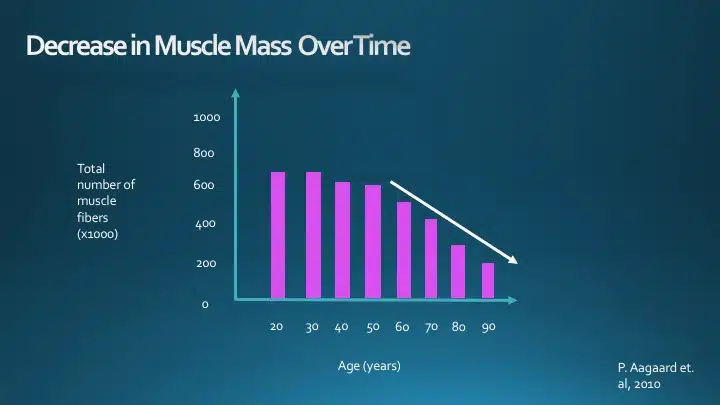 Decrease in Muscle Mass Over Time

Total number of muscle fibers (x1000)

1000
800
600
400
200
0

20 30 40 50 60 70 80 90

Age (years)

P. Aagaard et. al, 2010